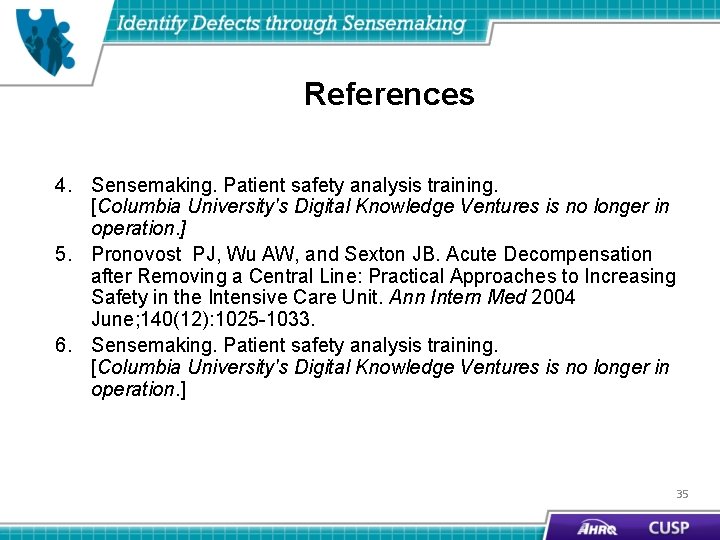 Identify Defects through Sensemaking

References

4. Sensemaking. Patient safety analysis training. [Columbia University's Digital Knowledge Ventures is no longer in operation.]

5. Pronovost PJ, Wu AW, and Sexton JB. Acute Decompensation after Removing a Central Line: Practical Approaches to Increasing Safety in the Intensive Care Unit. Ann Intern Med 2004 June;140(12):1025-1033.

6. Sensemaking. Patient safety analysis training. [Columbia University's Digital Knowledge Ventures is no longer in operation.]

35

AHRQ CUSP